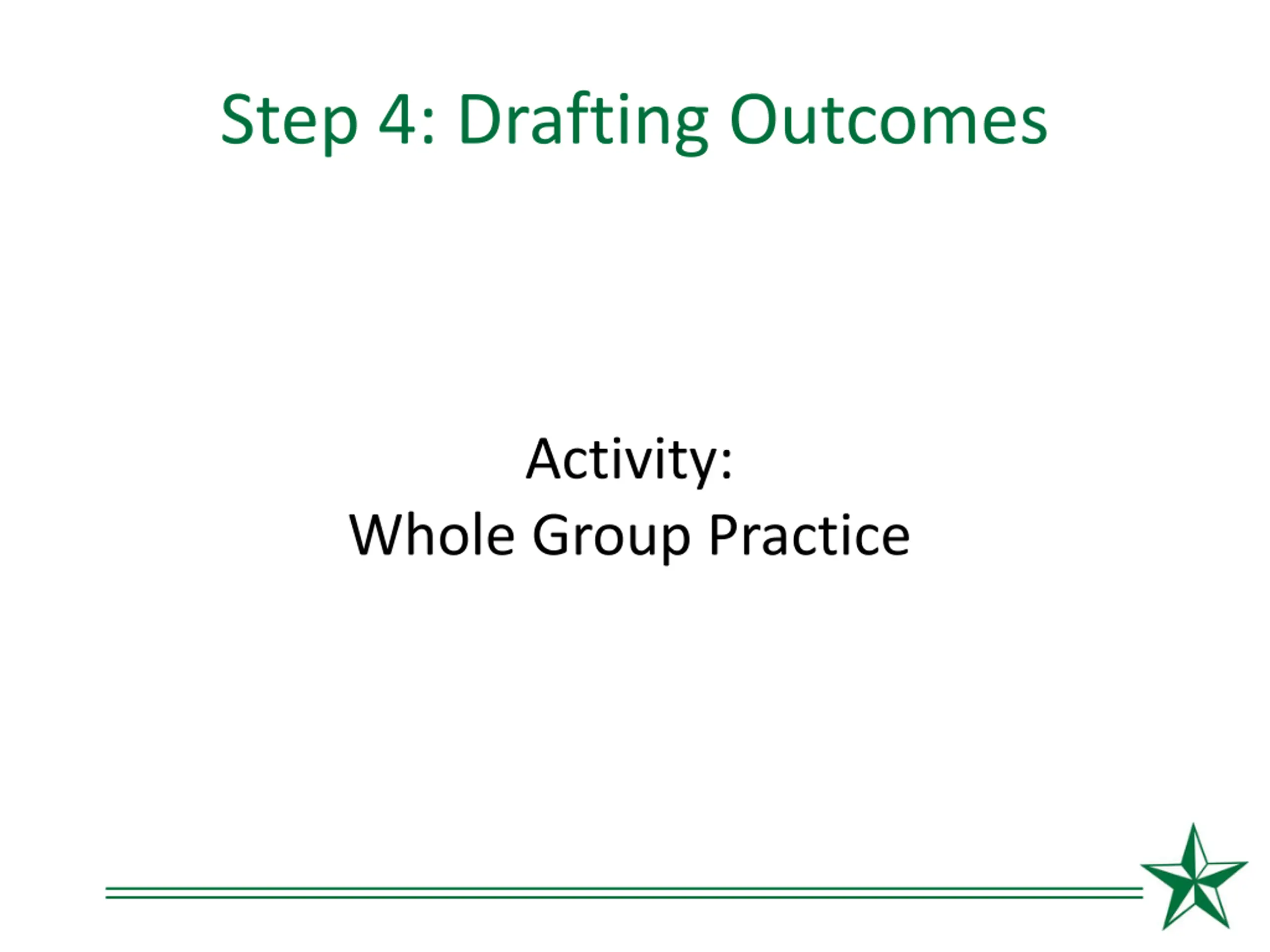 Step 4: Drafting Outcomes

Activity:
Whole Group Practice